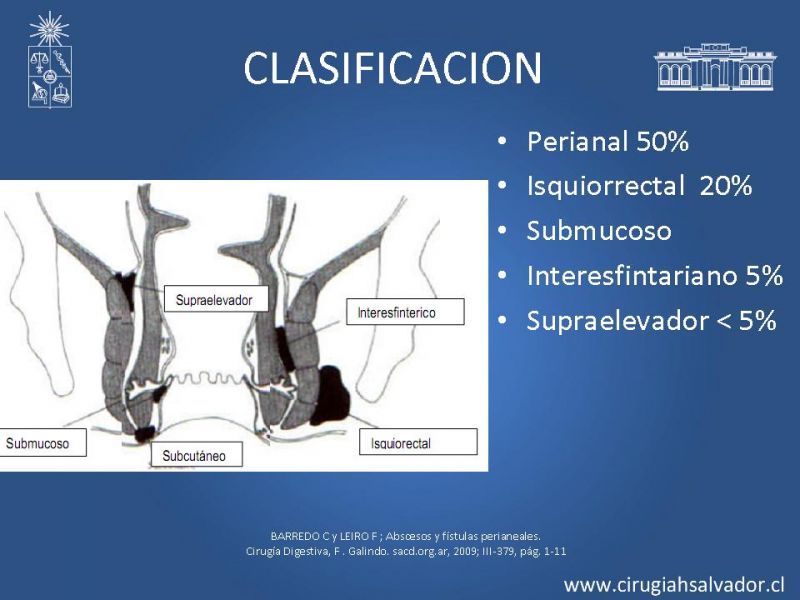 CLASIFICACION

• Perianal 50%
• Isquiorrectal 20%
• Submucoso
• Interesfintariano 5%
• Supraelevador < 5%

Supraelevador

Interesfinterico

Submucoso

Subcutáneo

Isquiorectal

BARREDO C y LEIRO F ; Abscesos y fístulas perianeales. Cirugía Digestiva, F . Galindo. sacd.org.ar, 2009; III-379, pág. 1-11

www.cirugiahsalvador.cl